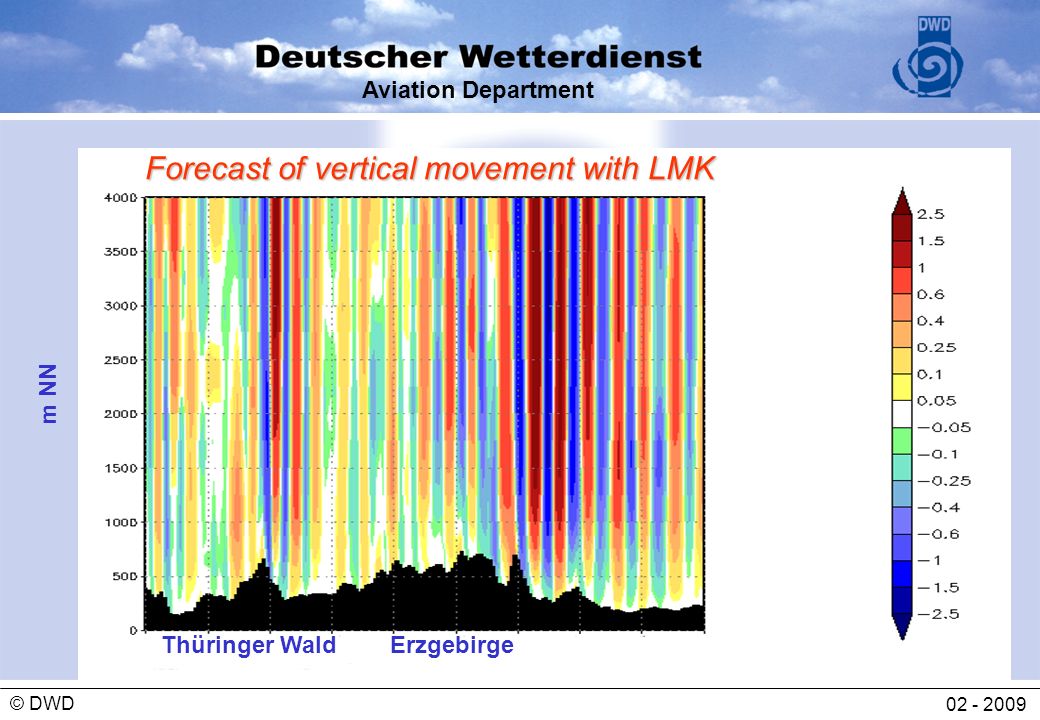 Deutscher Wetterdienst
Aviation Department

DWD

Forecast of vertical movement with LMK

m NN

4000
3500
3000
2500
2000
1500
1000
500
0

Thüringer Wald Erzgebirge

2.5
1.5
1
0.6
0.4
0.25
0.1
0.05
−0.05
−0.1
−0.25
−0.4
−0.6
−1
−1.5
−2.5

© DWD

02 - 2009